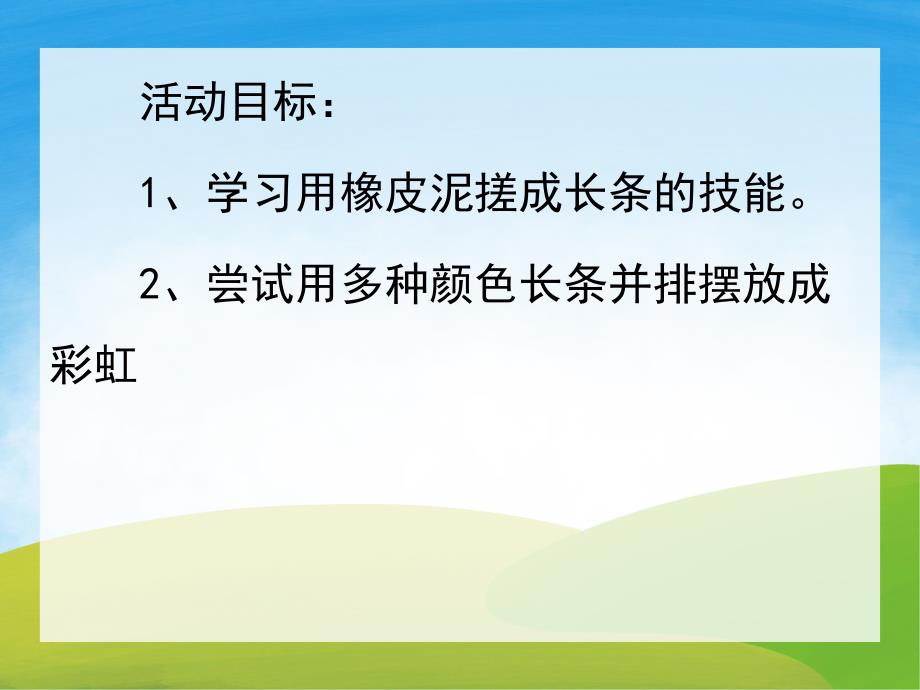 活动目标：

1、学习用橡皮泥搓成长条的技能。

2、尝试用多种颜色长条并排摆放成彩虹